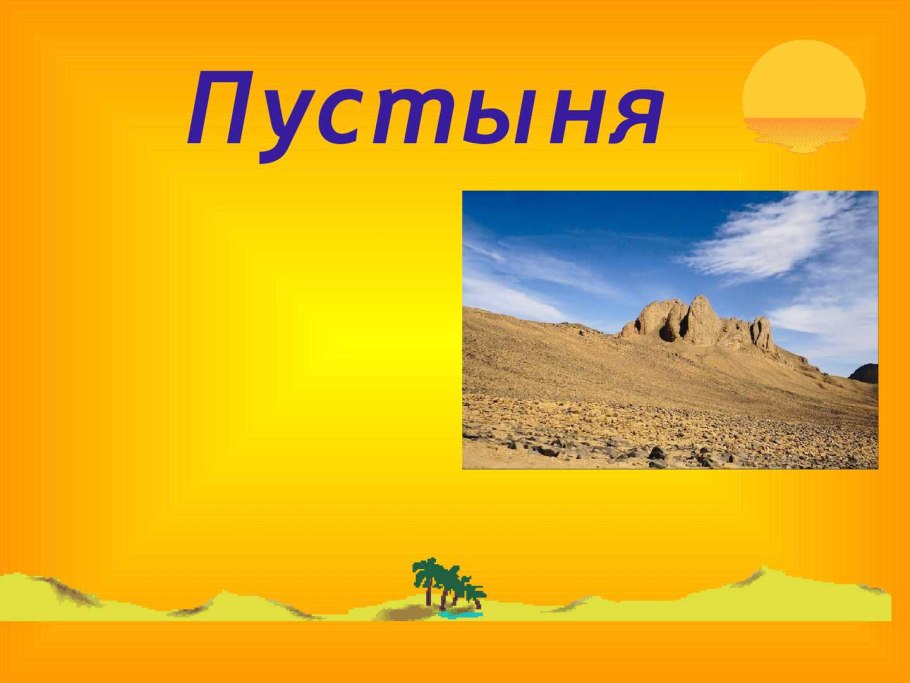 Пустыня